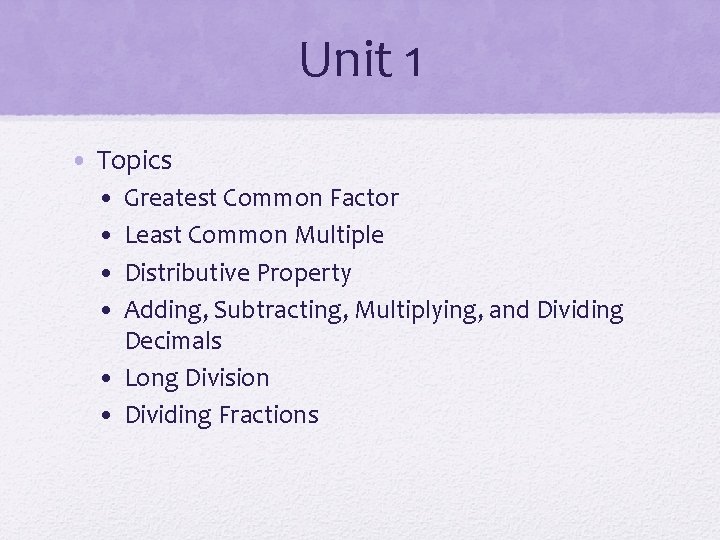 Unit 1

• Topics
  • Greatest Common Factor
  • Least Common Multiple
  • Distributive Property
  • Adding, Subtracting, Multiplying, and Dividing Decimals
  • Long Division
  • Dividing Fractions